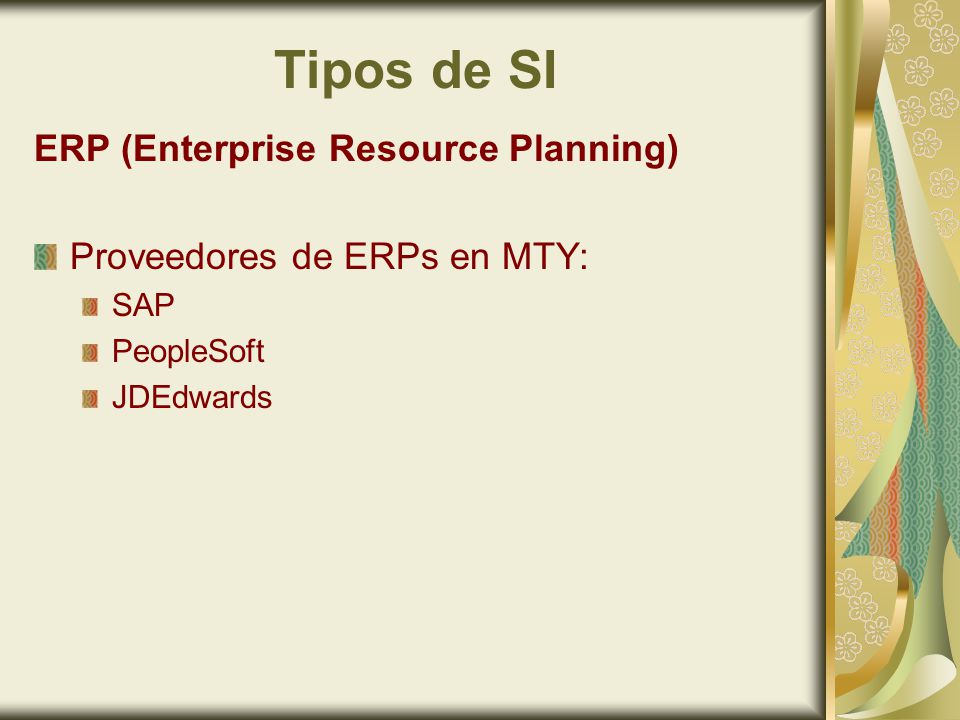 Tipos de SI

ERP (Enterprise Resource Planning)

Proveedores de ERPs en MTY:

SAP

PeopleSoft

JDEdwards